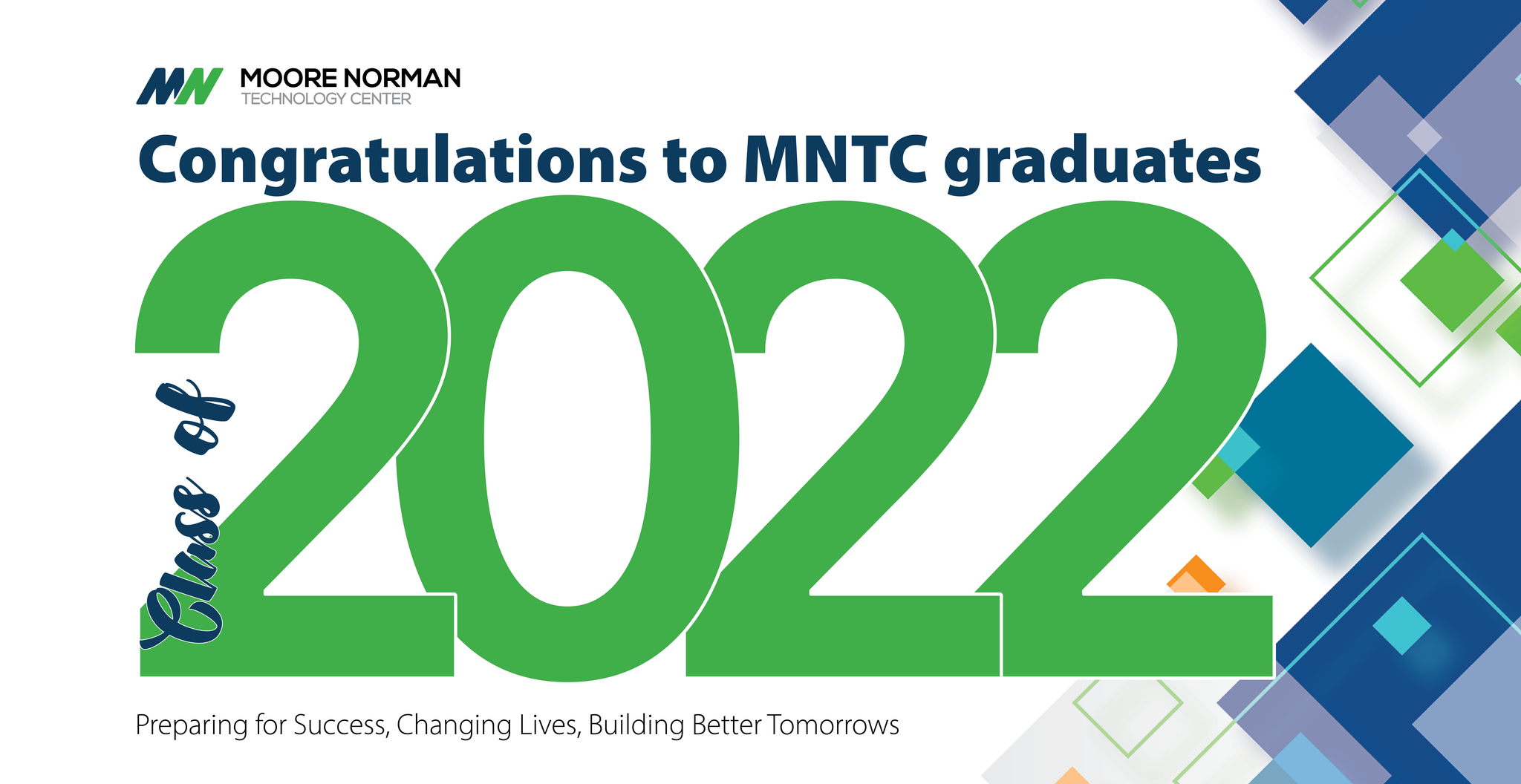 MN MOORE NORMAN
TECHNOLOGY CENTER

Congratulations to MNTC graduates

Class of 2022

Preparing for Success, Changing Lives, Building Better Tomorrows